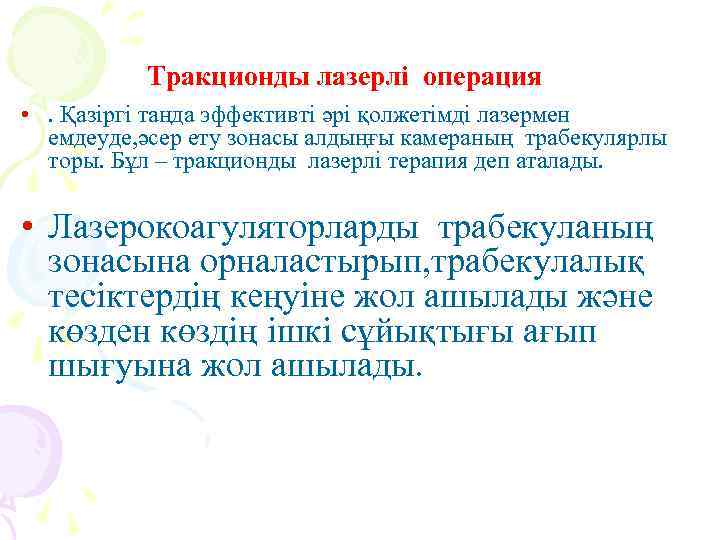 Тракционды лазерлі операция

• . Қазіргі таңда эффективті әрі қолжетімді лазермен емдеуде,әсер ету зонасы алдыңғы камераның трабекулярлы торы. Бұл – тракционды лазерлі терапия деп аталады.

• Лазерокоагуляторларды трабекуланың зонасына орналастырып,трабекулалық тесіктердің кеңуіне жол ашылады және көзден көздің ішкі сұйықтығы ағып шығуына жол ашылады.